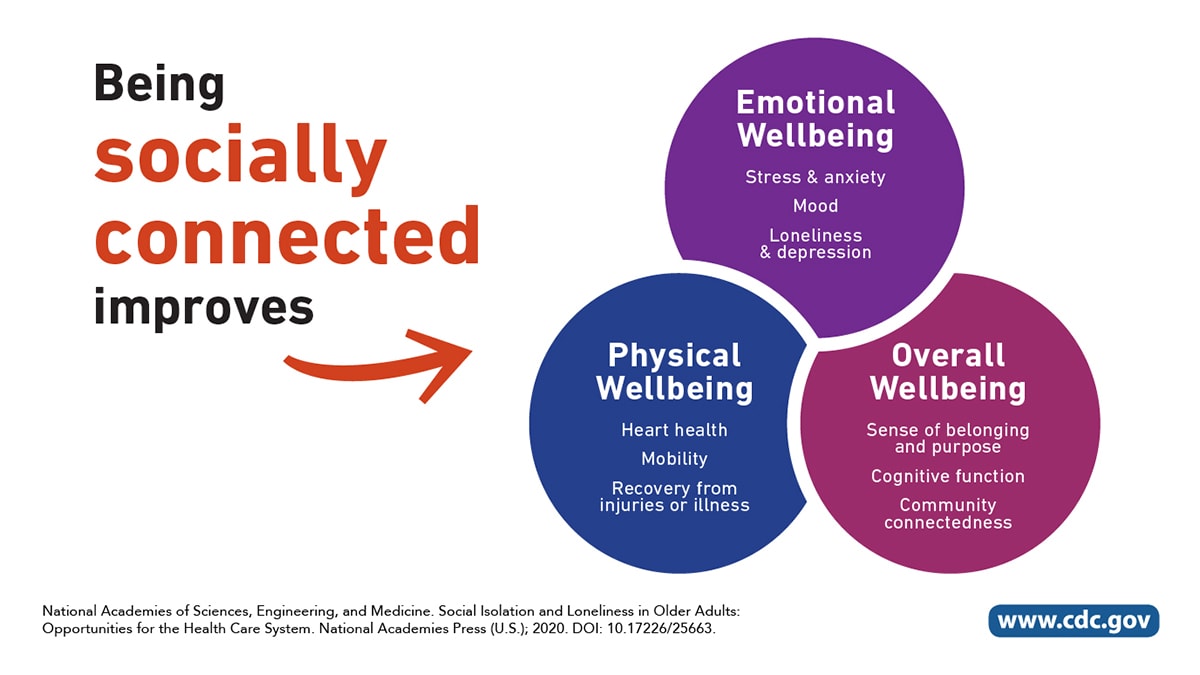 Being socially connected improves

Emotional Wellbeing

Stress & anxiety

Mood

Loneliness & depression

Physical Wellbeing

Heart health

Mobility

Recovery from injuries or illness

Overall Wellbeing

Sense of belonging and purpose

Cognitive function

Community connectedness

National Academies of Sciences, Engineering, and Medicine. Social Isolation and Loneliness in Older Adults: Opportunities for the Health Care System. National Academies Press (U.S.); 2020. DOI: 10.17226/25663.

www.cdc.gov